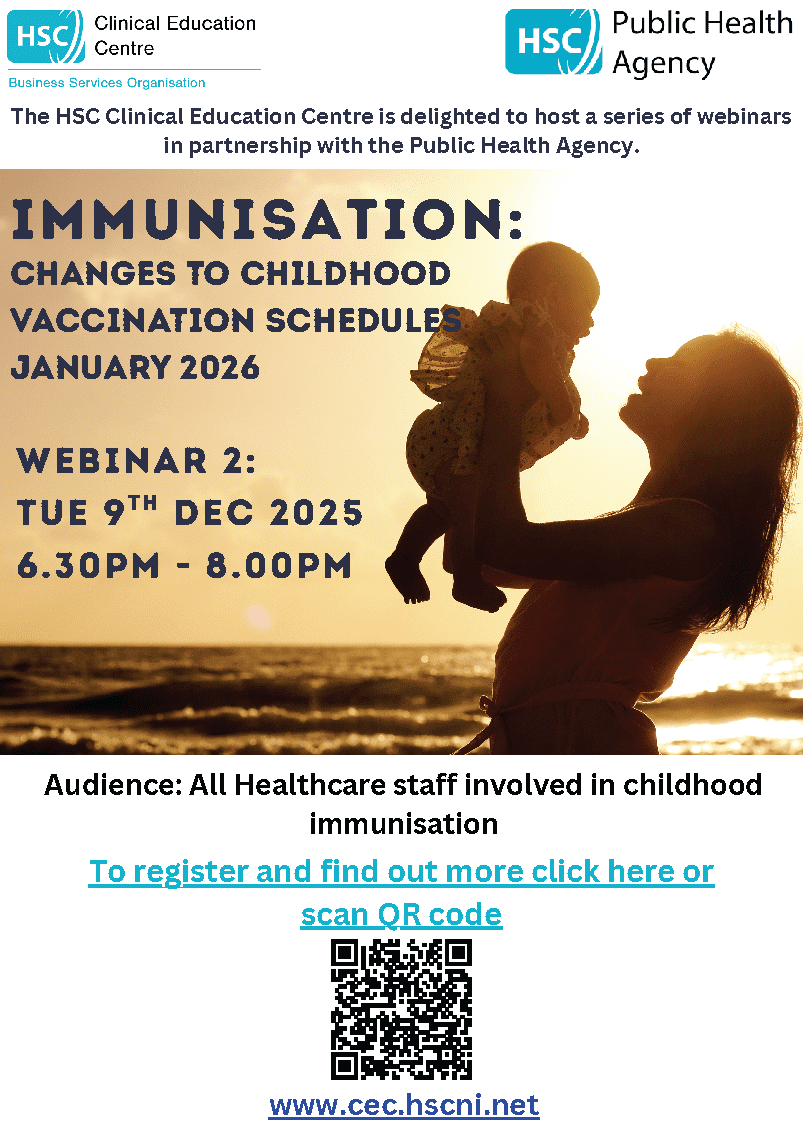 HSC Clinical Education Centre
Business Services Organisation

HSC Public Health Agency

The HSC Clinical Education Centre is delighted to host a series of webinars in partnership with the Public Health Agency.

IMMUNISATION:
CHANGES TO CHILDHOOD VACCINATION SCHEDULES JANUARY 2026

WEBINAR 2:
TUE 9TH DEC 2025
6.30PM - 8.00PM

Audience: All Healthcare staff involved in childhood immunisation

To register and find out more click here or scan QR code

www.cec.hscni.net